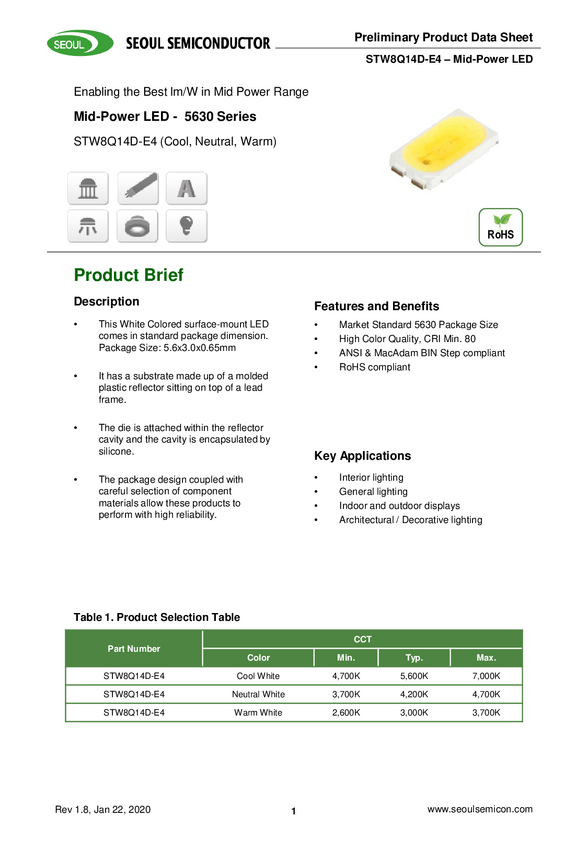 SEOUL SEOUL SEMICONDUCTOR

Preliminary Product Data Sheet
STW8Q14D-E4 – Mid-Power LED

Enabling the Best lm/W in Mid Power Range

Mid-Power LED - 5630 Series

STW8Q14D-E4 (Cool, Neutral, Warm)

RoHS

Product Brief

Description

• This White Colored surface-mount LED comes in standard package dimension. Package Size: 5.6x3.0x0.65mm

• It has a substrate made up of a molded plastic reflector sitting on top of a lead frame.

• The die is attached within the reflector cavity and the cavity is encapsulated by silicone.

• The package design coupled with careful selection of component materials allow these products to perform with high reliability.

Features and Benefits

• Market Standard 5630 Package Size
• High Color Quality, CRI Min. 80
• ANSI & MacAdam BIN Step compliant
• RoHS compliant

Key Applications

• Interior lighting
• General lighting
• Indoor and outdoor displays
• Architectural / Decorative lighting

Table 1. Product Selection Table

| Part Number | CCT | | | |
|---|---|---|---|---|
| | Color | Min. | Typ. | Max. |
| STW8Q14D-E4 | Cool White | 4,700K | 5,600K | 7,000K |
| STW8Q14D-E4 | Neutral White | 3,700K | 4,200K | 4,700K |
| STW8Q14D-E4 | Warm White | 2,600K | 3,000K | 3,700K |

Rev 1.8, Jan 22, 2020
1
www.seoulsemicon.com